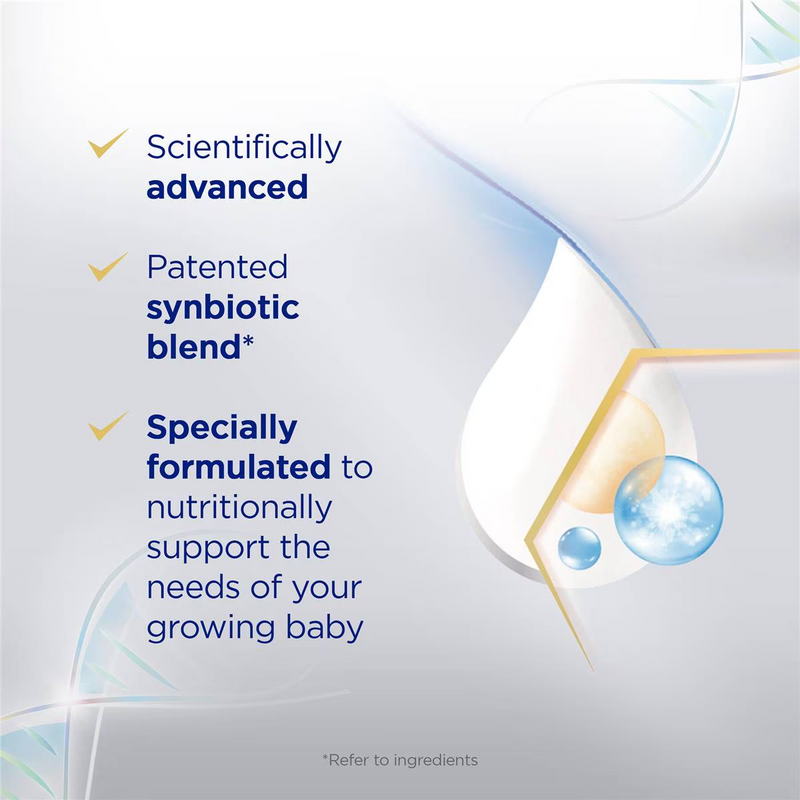 Scientifically advanced

Patented synbiotic blend*

Specially formulated to nutritionally support the needs of your growing baby

*Refer to ingredients